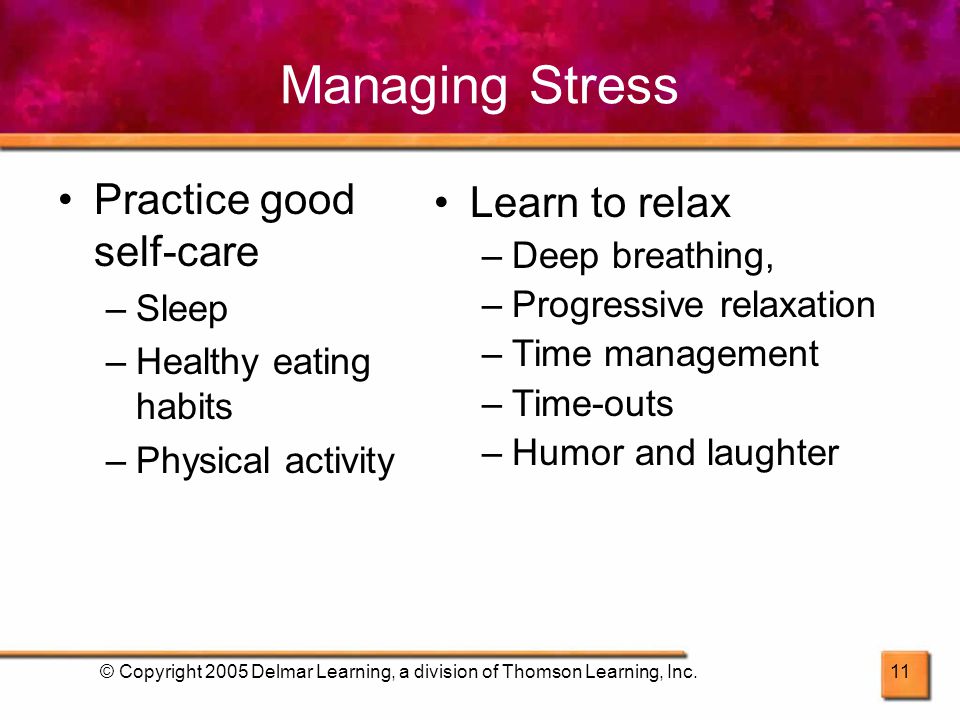 Managing Stress

• Practice good self-care
– Sleep
– Healthy eating habits
– Physical activity

• Learn to relax
– Deep breathing,
– Progressive relaxation
– Time management
– Time-outs
– Humor and laughter

© Copyright 2005 Delmar Learning, a division of Thomson Learning, Inc.

11